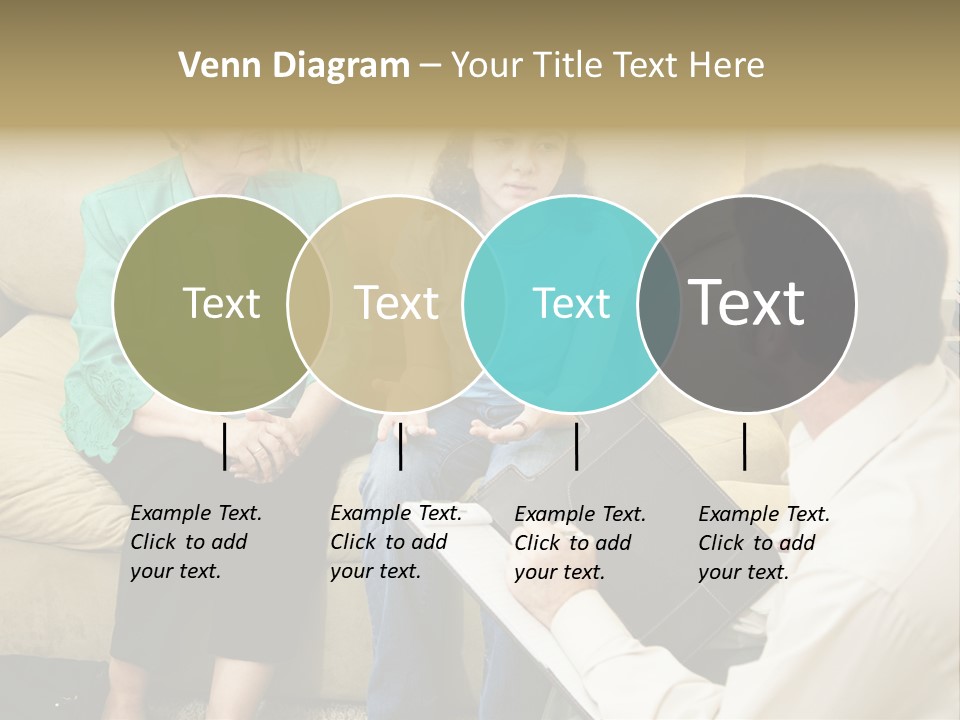 Venn Diagram – Your Title Text Here

Text

Text

Text

Text

Example Text. Click to add your text.

Example Text. Click to add your text.

Example Text. Click to add your text.

Example Text. Click to add your text.